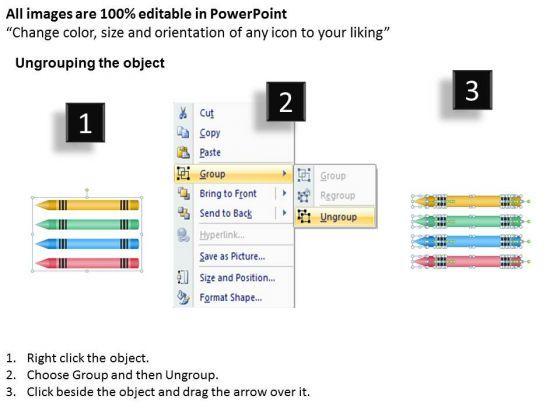 All images are 100% editable in PowerPoint
“Change color, size and orientation of any icon to your liking”

Ungrouping the object

1

2

3

Cut
Copy
Paste
Group
Bring to Front
Send to Back
Hyperlink...
Save as Picture...
Size and Position...
Format Shape...

Group
Regroup
Ungroup

1. Right click the object.
2. Choose Group and then Ungroup.
3. Click beside the object and drag the arrow over it.